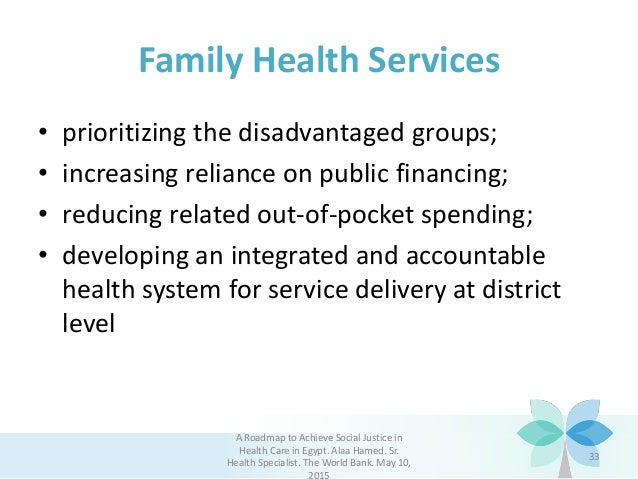 Family Health Services

• prioritizing the disadvantaged groups;
• increasing reliance on public financing;
• reducing related out-of-pocket spending;
• developing an integrated and accountable health system for service delivery at district level

A Roadmap to Achieve Social Justice in Health Care in Egypt. Alaa Hamed. Sr. Health Specialist. The World Bank. May 10, 2015

33